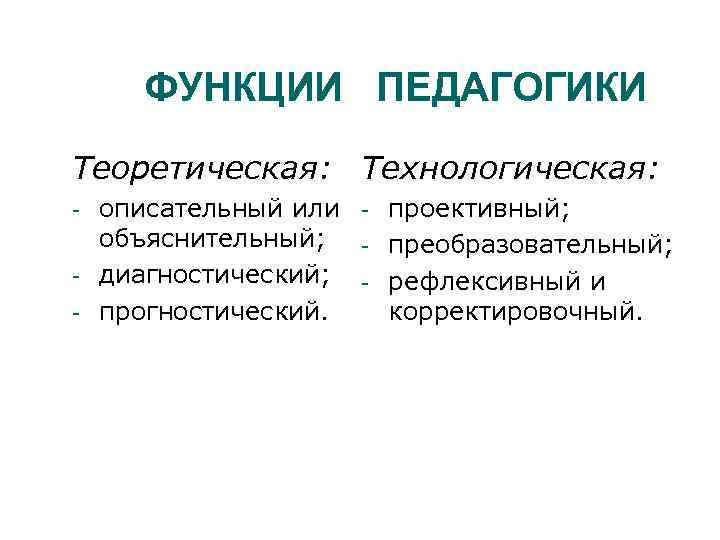 ФУНКЦИИ ПЕДАГОГИКИ

Теоретическая:
- описательный или объяснительный;
- диагностический;
- прогностический.

Технологическая:
- проективный;
- преобразовательный;
- рефлексивный и корректировочный.